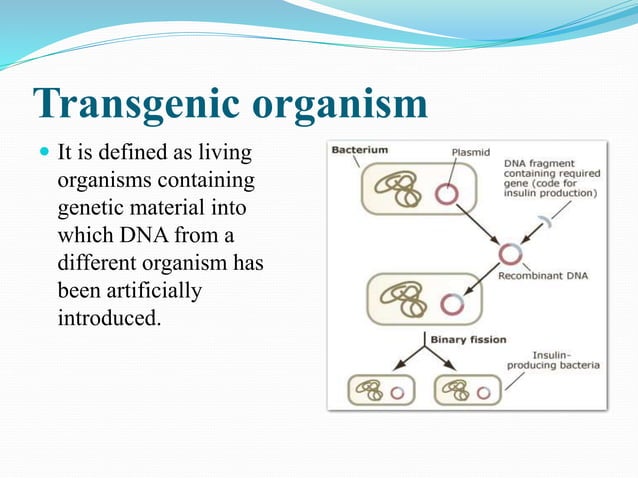 Transgenic organism

It is defined as living organisms containing genetic material into which DNA from a different organism has been artificially introduced.

Bacterium

Plasmid

DNA fragment containing required gene (code for insulin production)

Recombinant DNA

Binary fission

Insulin-producing bacteria